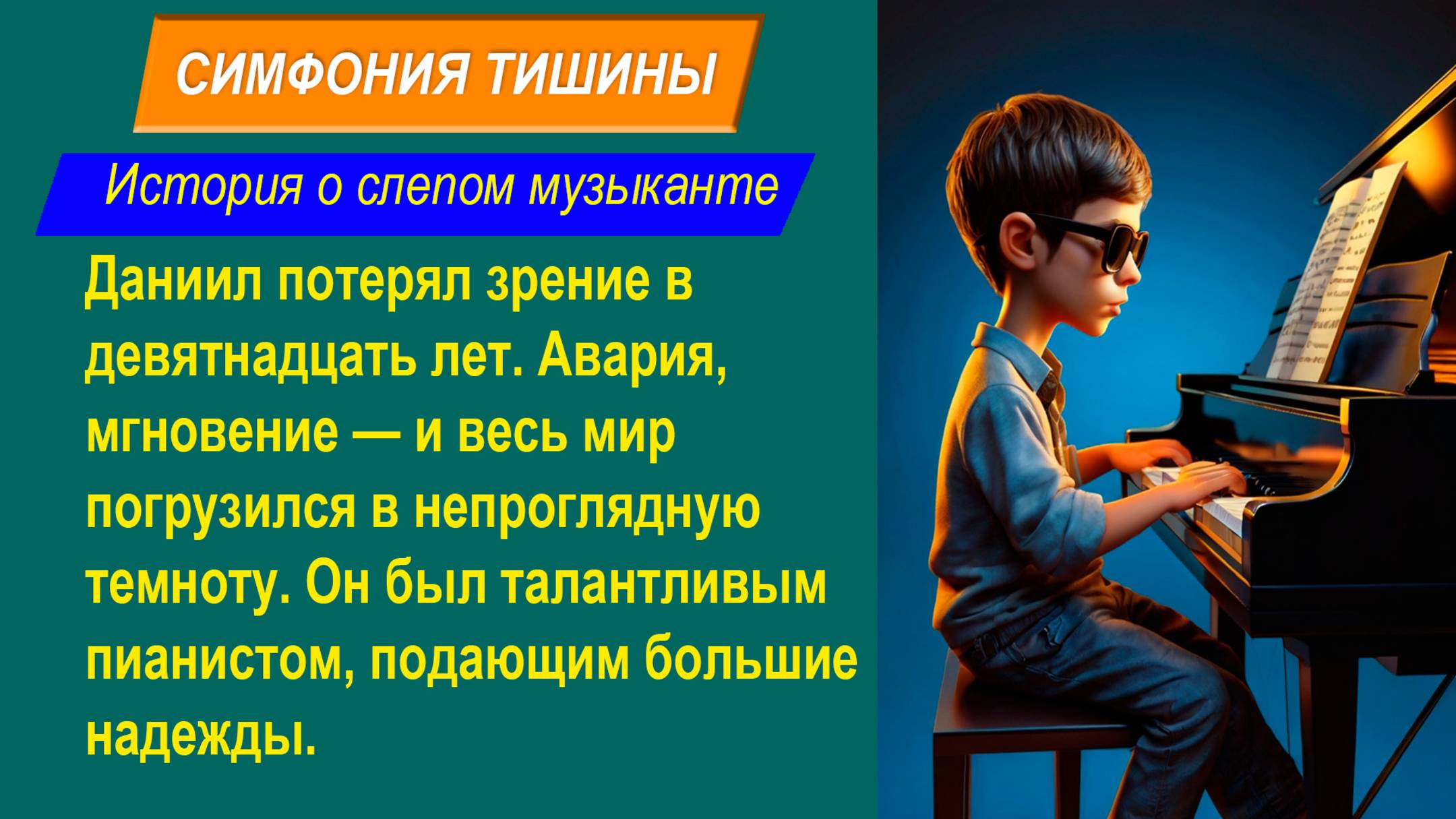 СИМФОНИЯ ТИШИНЫ

История о слепом музыканте

Даниил потерял зрение в девятнадцать лет. Авария, мгновение — и весь мир погрузился в непроглядную темноту. Он был талантливым пианистом, подающим большие надежды.